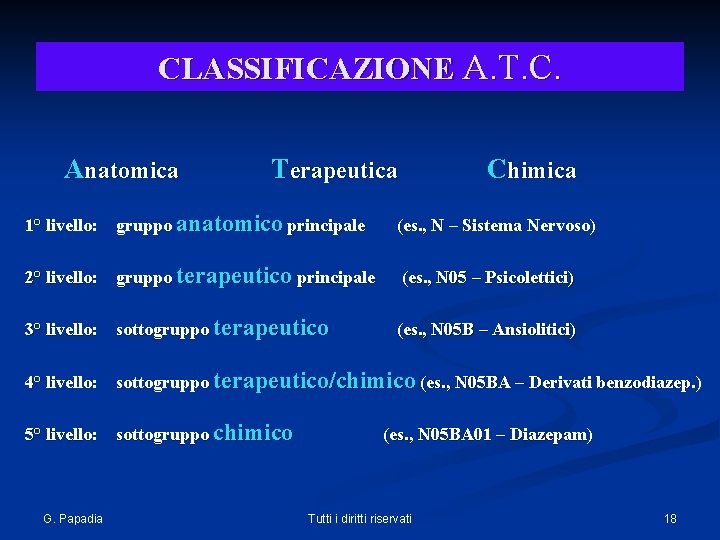 CLASSIFICAZIONE A.T.C.

Anatomica Terapeutica Chimica

1° livello: gruppo anatomico principale (es., N – Sistema Nervoso)

2° livello: gruppo terapeutico principale (es., N05 – Psicolettici)

3° livello: sottogruppo terapeutico (es., N05B – Ansiolitici)

4° livello: sottogruppo terapeutico/chimico (es., N05BA – Derivati benzodiazep.)

5° livello: sottogruppo chimico (es., N05BA01 – Diazepam)

G. Papadia Tutti i diritti riservati 18